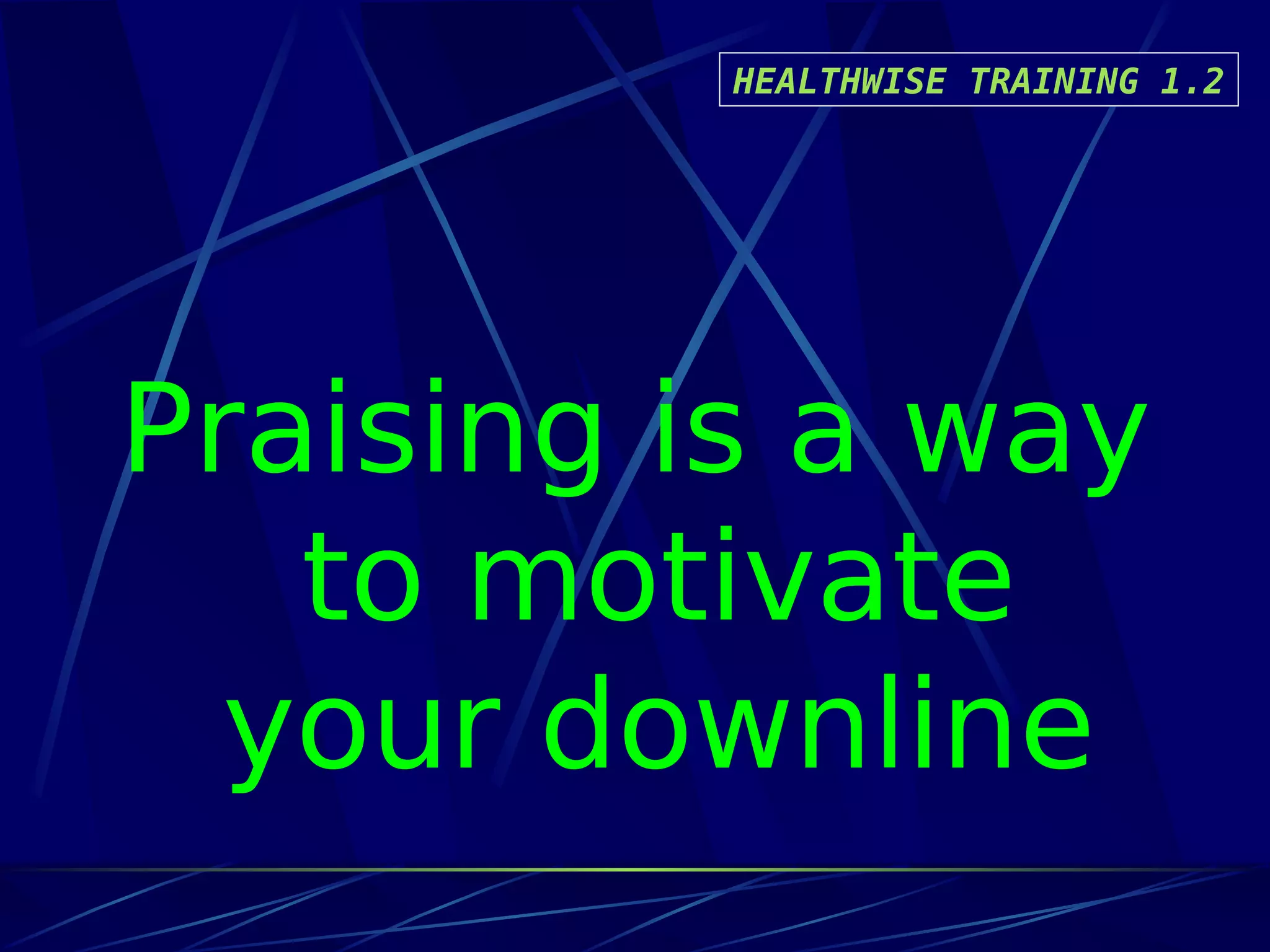 HEALTHWISE TRAINING 1.2

Praising is a way to motivate your downline